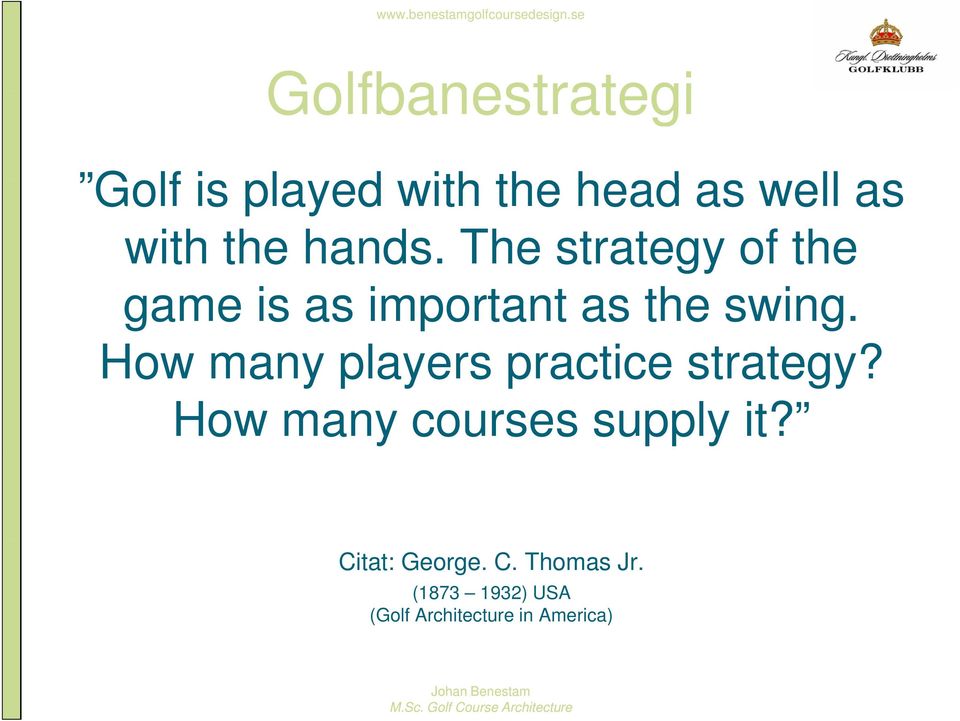 www.benestamgolfcoursedesign.se

Kungl. Drottningholms GOLFKLUBB

Golfbanestrategi

”Golf is played with the head as well as with the hands. The strategy of the game is as important as the swing. How many players practice strategy? How many courses supply it?”

Citat: George. C. Thomas Jr.
(1873 – 1932) USA
(Golf Architecture in America)

Johan Benestam
M.Sc. Golf Course Architecture